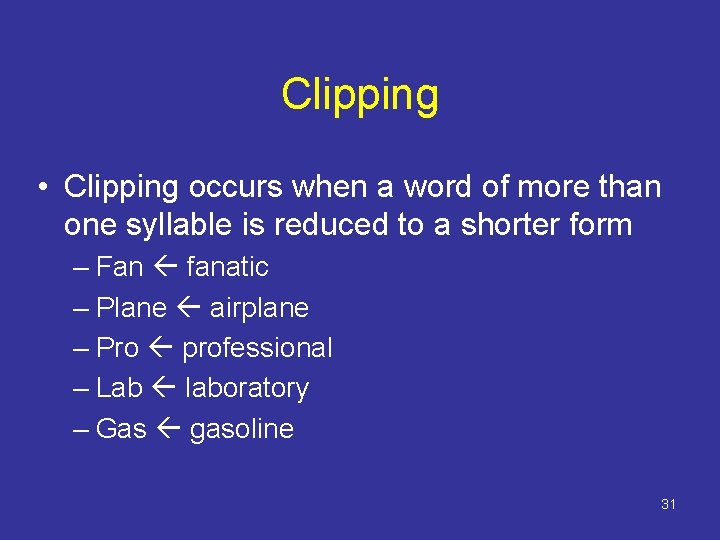 Clipping

• Clipping occurs when a word of more than one syllable is reduced to a shorter form
– Fan ← fanatic
– Plane ← airplane
– Pro ← professional
– Lab ← laboratory
– Gas ← gasoline

31